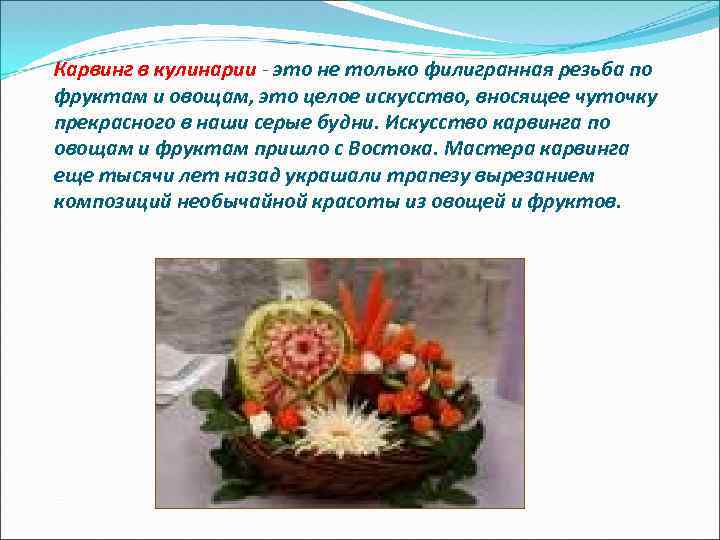 Карвинг в кулинарии - это не только филигранная резьба по фруктам и овощам, это целое искусство, вносящее чуточку прекрасного в наши серые будни. Искусство карвинга по овощам и фруктам пришло с Востока. Мастера карвинга еще тысячи лет назад украшали трапезу вырезанием композиций необычайной красоты из овощей и фруктов.